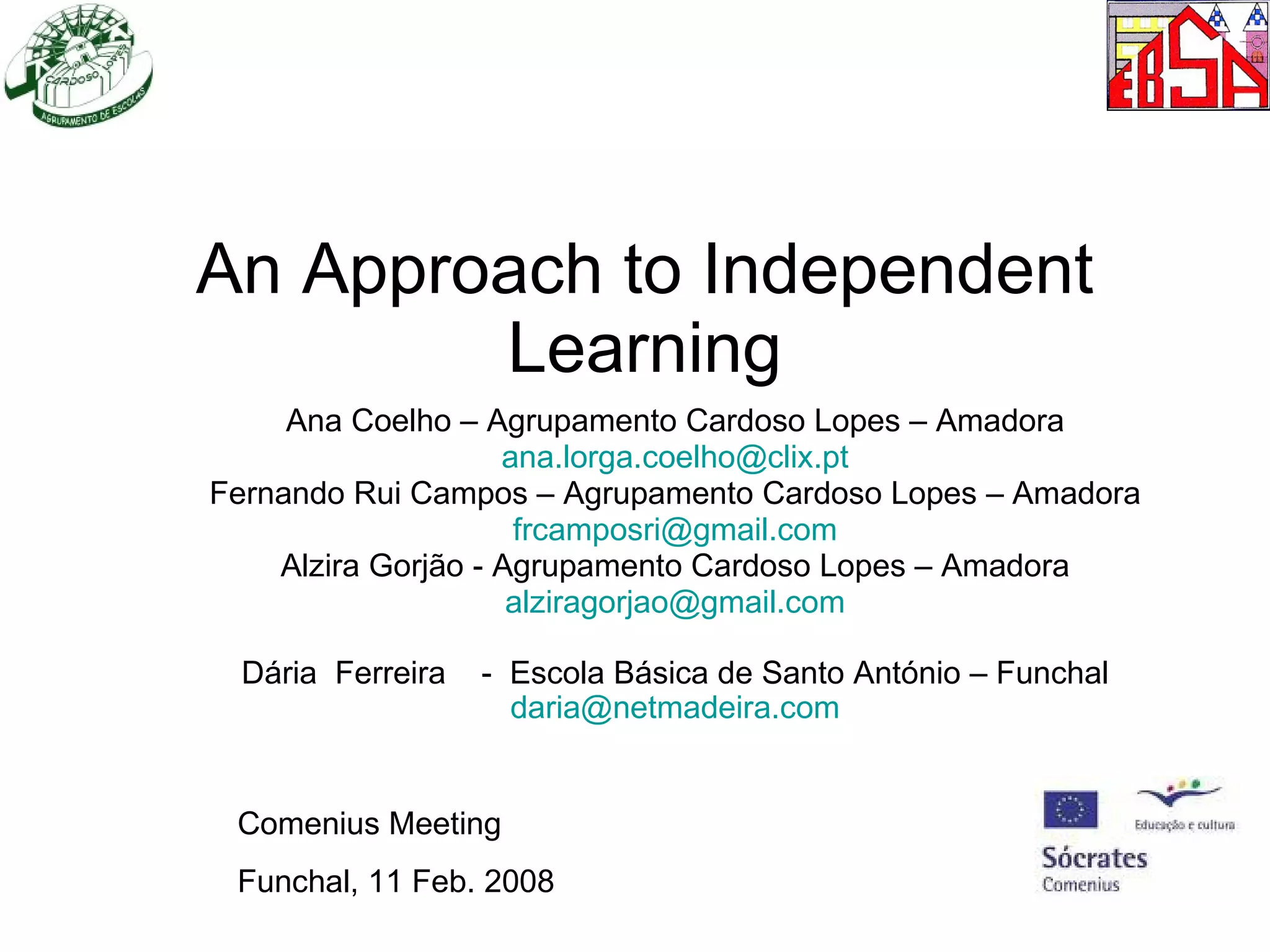 CARDOSO LOPES
AGRUPAMENTO DE ESCOLAS

EBSA

An Approach to Independent Learning

Ana Coelho – Agrupamento Cardoso Lopes – Amadora
ana.lorga.coelho@clix.pt
Fernando Rui Campos – Agrupamento Cardoso Lopes – Amadora
frcamposri@gmail.com
Alzira Gorjão - Agrupamento Cardoso Lopes – Amadora
alziragorjao@gmail.com

Dária Ferreira - Escola Básica de Santo António – Funchal
daria@netmadeira.com

Comenius Meeting

Funchal, 11 Feb. 2008

Educação e cultura

Sócrates
Comenius